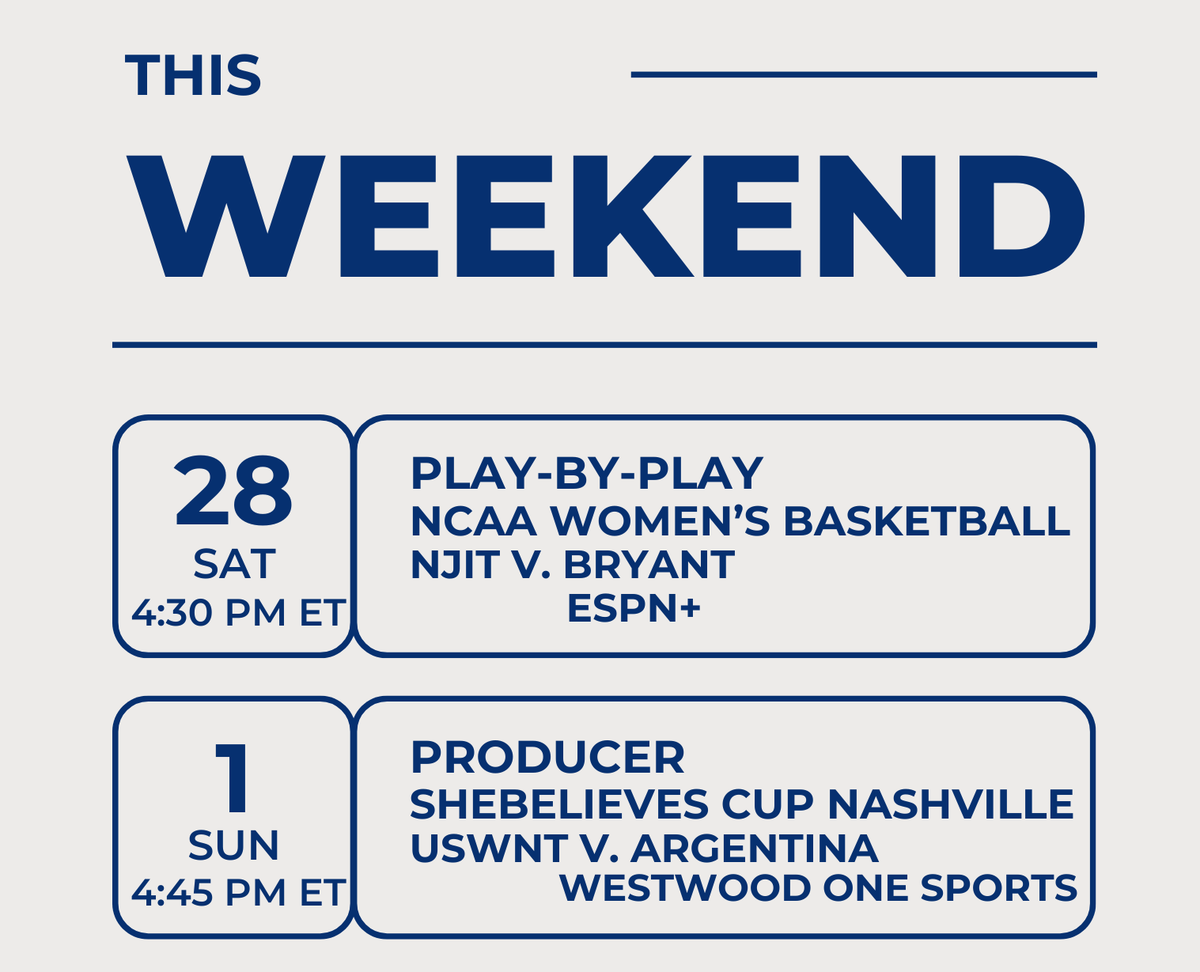 THIS
WEEKEND

28
SAT
4:30 PM ET

PLAY-BY-PLAY
NCAA WOMEN'S BASKETBALL
NJIT V. BRYANT
ESPN+

1
SUN
4:45 PM ET

PRODUCER
SHEBELIEVES CUP NASHVILLE
USWNT V. ARGENTINA
WESTWOOD ONE SPORTS